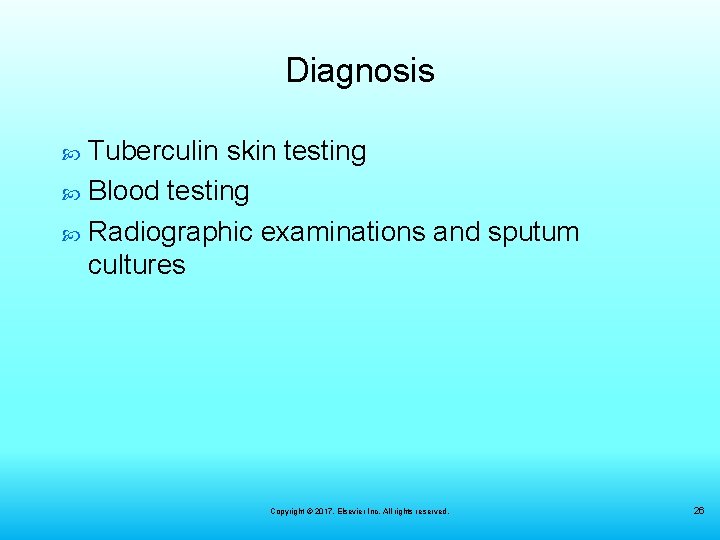 Diagnosis

Tuberculin skin testing

Blood testing

Radiographic examinations and sputum cultures

Copyright © 2017, Elsevier Inc. All rights reserved.

26